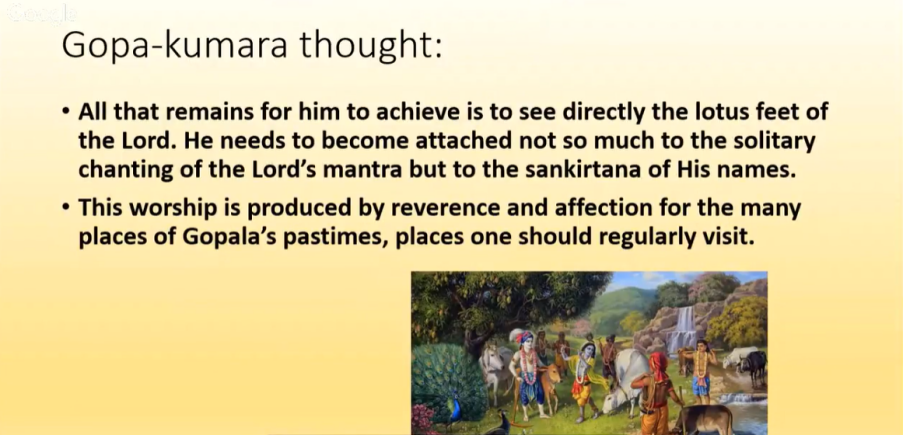 Google

Gopa-kumara thought:

• All that remains for him to achieve is to see directly the lotus feet of the Lord. He needs to become attached not so much to the solitary chanting of the Lord's mantra but to the sankirtana of His names.

• This worship is produced by reverence and affection for the many places of Gopala's pastimes, places one should regularly visit.